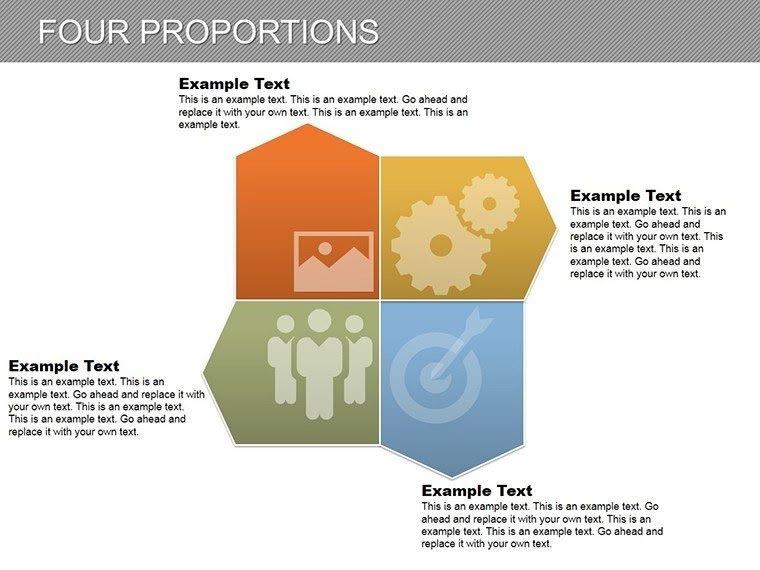 FOUR PROPORTIONS

Example Text
This is an example text. This is an example text. Go ahead and replace it with your own text. This is an example text. This is an example text.

Example Text
This is an example text. This is an example text. Go ahead and replace it with your own text. This is an example text. This is an example text. Go ahead and replace it with your own text.

Example Text
This is an example text. This is an example text. Go ahead and replace it with your own text. This is an example text. This is an example text. Go ahead and replace it with your own text.

Example Text
This is an example text. This is an example text. Go ahead and replace it with your own text. This is an example text. This is an example text. Go ahead and replace it with your own text.